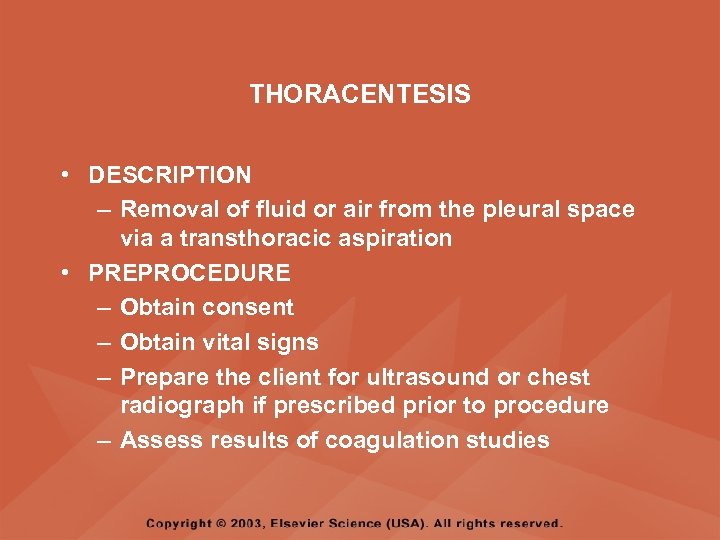 THORACENTESIS

• DESCRIPTION
– Removal of fluid or air from the pleural space via a transthoracic aspiration
• PREPROCEDURE
– Obtain consent
– Obtain vital signs
– Prepare the client for ultrasound or chest radiograph if prescribed prior to procedure
– Assess results of coagulation studies

Copyright © 2003, Elsevier Science (USA). All rights reserved.